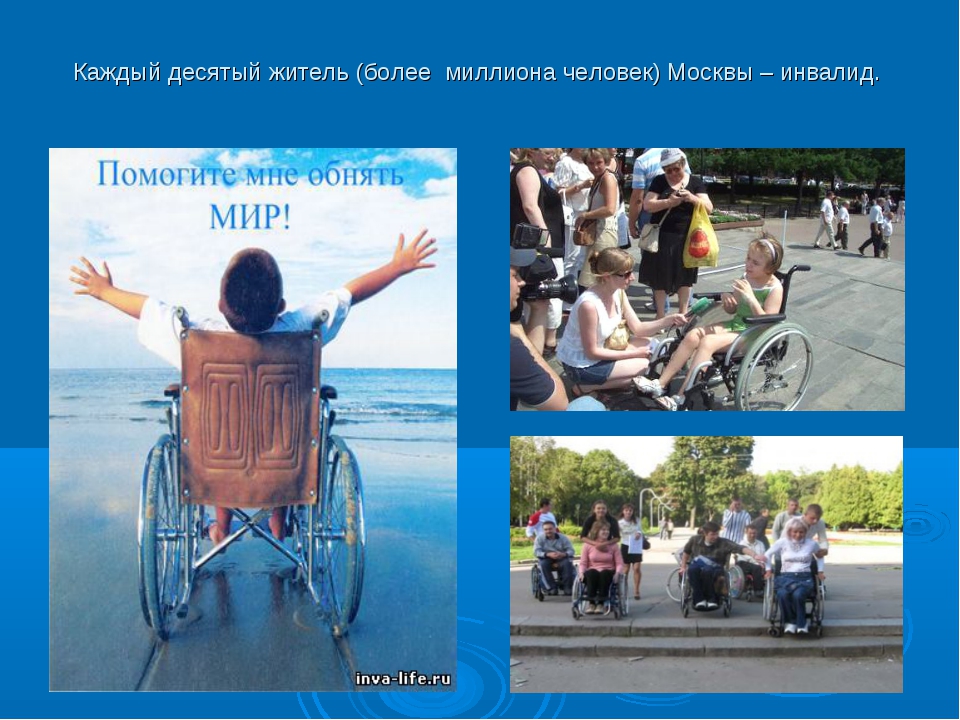 Каждый десятый житель (более миллиона человек) Москвы – инвалид.

Помогите мне обнять МИР!

inva-life.ru